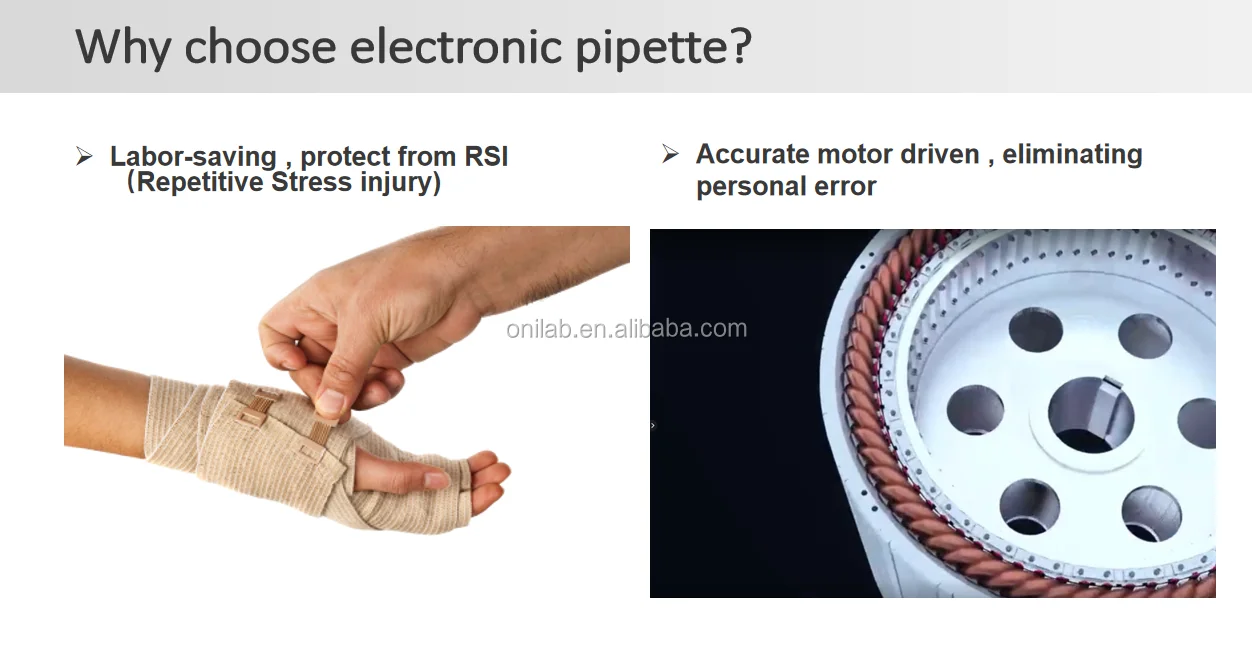 Why choose electronic pipette?

➢ Labor-saving , protect from RSI (Repetitive Stress injury)

➢ Accurate motor driven , eliminating personal error

onilab.en.alibaba.com